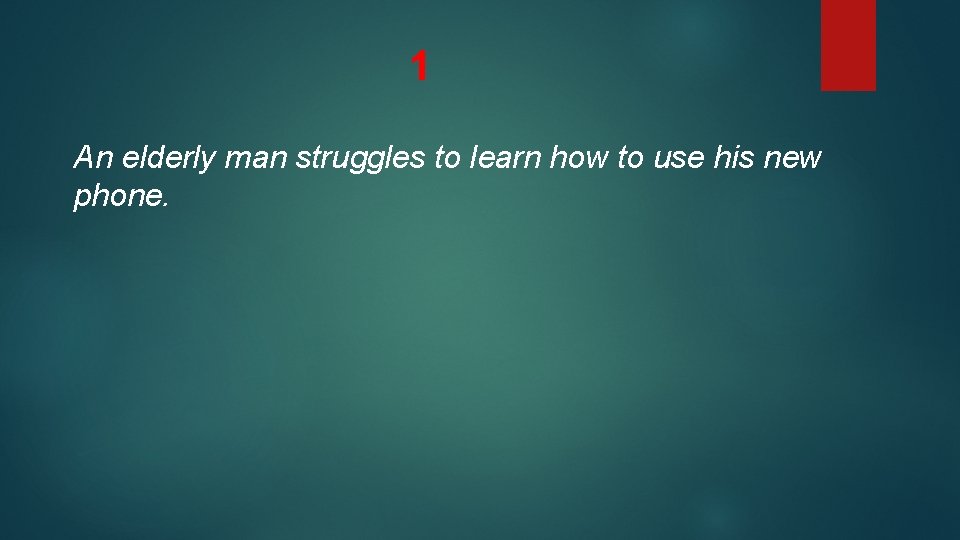 1

An elderly man struggles to learn how to use his new phone.